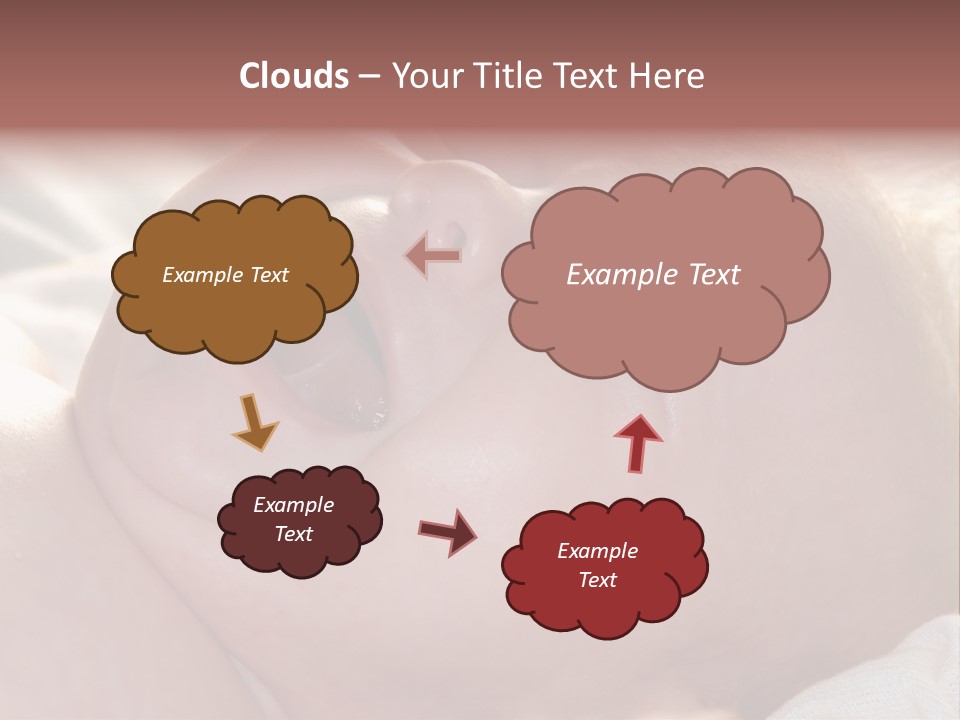 Clouds – Your Title Text Here

Example Text

Example Text

Example Text

Example Text